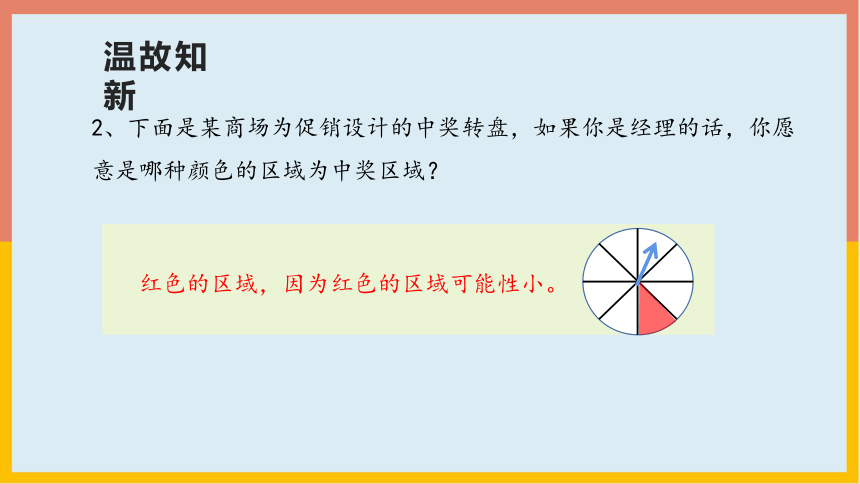 温故知新

2、下面是某商场为促销设计的中奖转盘，如果你是经理的话，你愿意是哪种颜色的区域为中奖区域？

红色的区域，因为红色的区域可能性小。